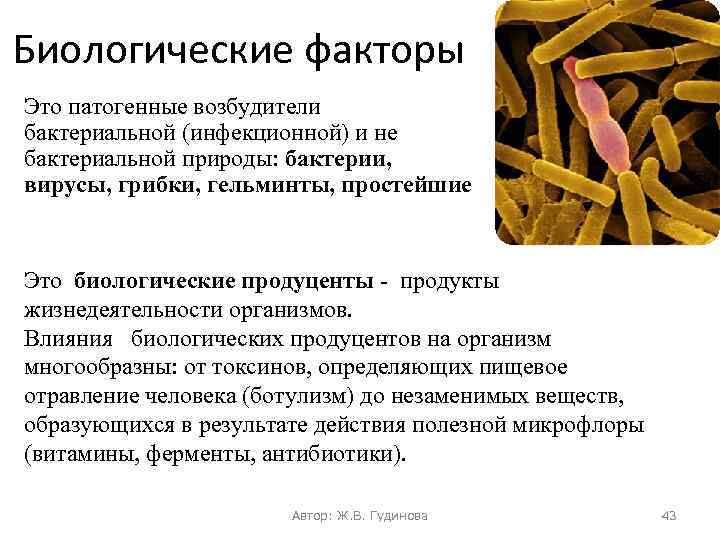 Биологические факторы

Это патогенные возбудители бактериальной (инфекционной) и не бактериальной природы: бактерии, вирусы, грибки, гельминты, простейшие

Это биологические продуценты - продукты жизнедеятельности организмов.
Влияния биологических продуцентов на организм многообразны: от токсинов, определяющих пищевое отравление человека (ботулизм) до незаменимых веществ, образующихся в результате действия полезной микрофлоры (витамины, ферменты, антибиотики).

Автор: Ж.В. Гудинова

43